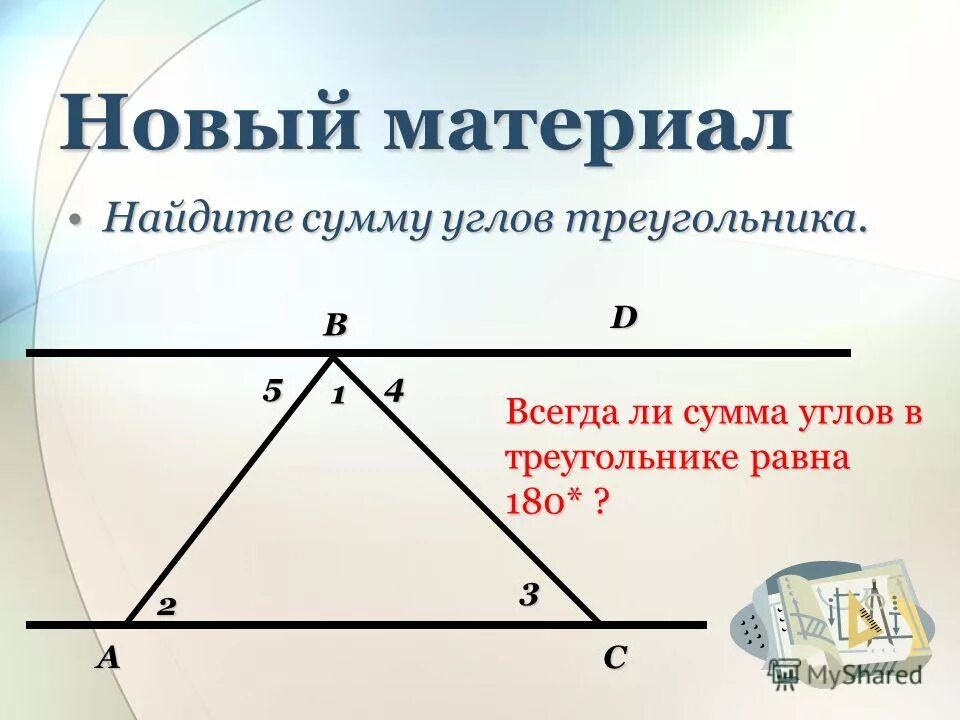 Новый материал

• Найдите сумму углов треугольника.

B

D

5

1

4

Всегда ли сумма углов в треугольнике равна 180* ?

2

3

A

C

MyShared